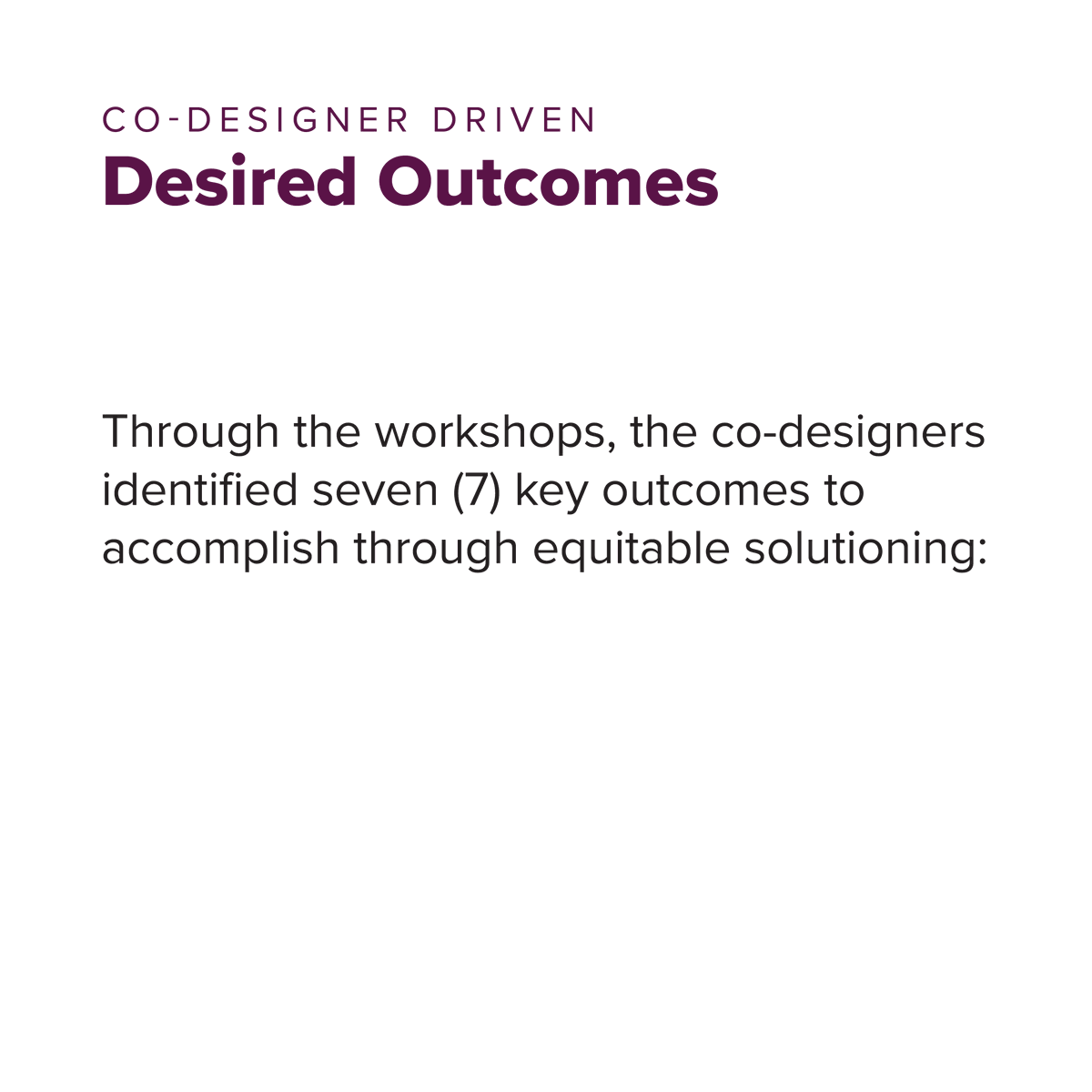 CO-DESIGNER DRIVEN
Desired Outcomes

Through the workshops, the co-designers identified seven (7) key outcomes to accomplish through equitable solutioning: